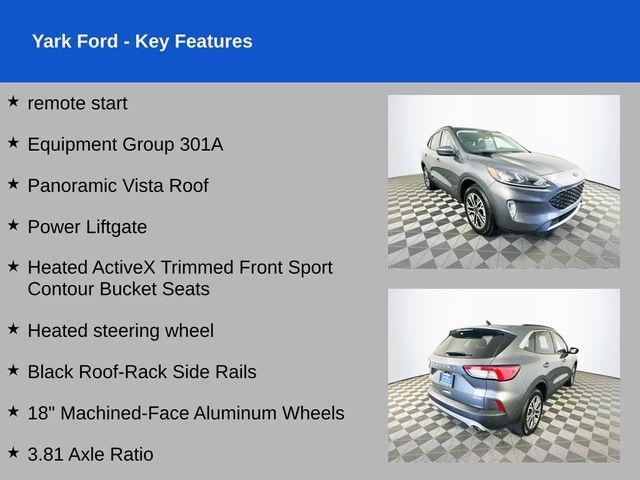 Yark Ford - Key Features

★ remote start

★ Equipment Group 301A

★ Panoramic Vista Roof

★ Power Liftgate

★ Heated ActiveX Trimmed Front Sport Contour Bucket Seats

★ Heated steering wheel

★ Black Roof-Rack Side Rails

★ 18" Machined-Face Aluminum Wheels

★ 3.81 Axle Ratio